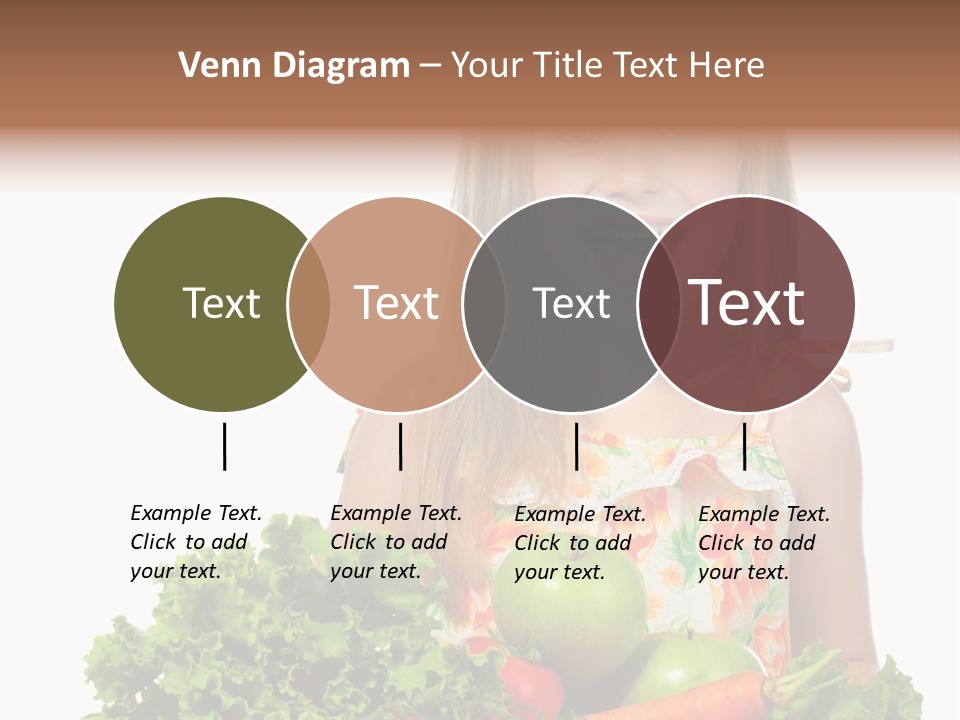 Venn Diagram – Your Title Text Here

Text

Text

Text

Text

Example Text. Click to add your text.

Example Text. Click to add your text.

Example Text. Click to add your text.

Example Text. Click to add your text.